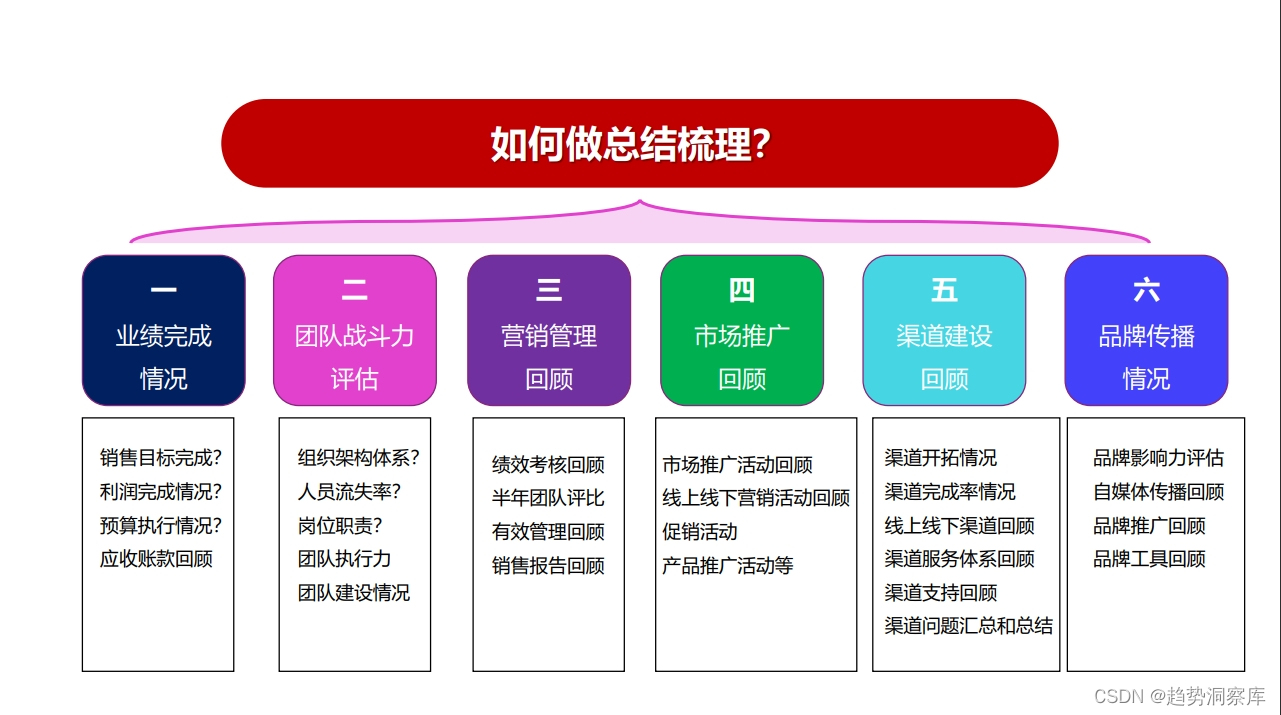 如何做总结梳理?

一
业绩完成情况

销售目标完成?
利润完成情况?
预算执行情况?
应收账款回顾

二
团队战斗力评估

组织架构体系?
人员流失率?
岗位职责?
团队执行力
团队建设情况

三
营销管理回顾

绩效考核回顾
半年团队评比
有效管理回顾
销售报告回顾

四
市场推广回顾

市场推广活动回顾
线上线下营销活动回顾
促销活动
产品推广活动等

五
渠道建设回顾

渠道开拓情况
渠道完成率情况
线上线下渠道回顾
渠道服务体系回顾
渠道支持回顾
渠道问题汇总和总结

六
品牌传播情况

品牌影响力评估
自媒体传播回顾
品牌推广回顾
品牌工具回顾

CSDN @趋势洞察库